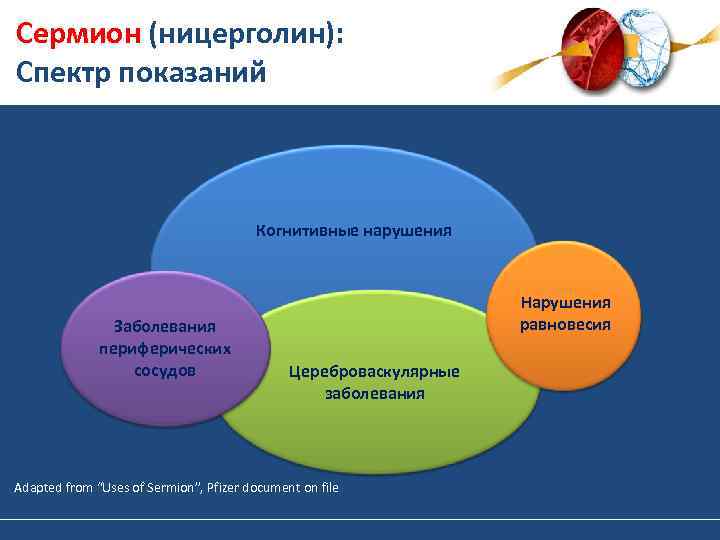 Сермион (ницерголин):
Спектр показаний

Когнитивные нарушения

Заболевания периферических сосудов

Цереброваскулярные заболевания

Нарушения равновесия

Adapted from "Uses of Sermion", Pfizer document on file